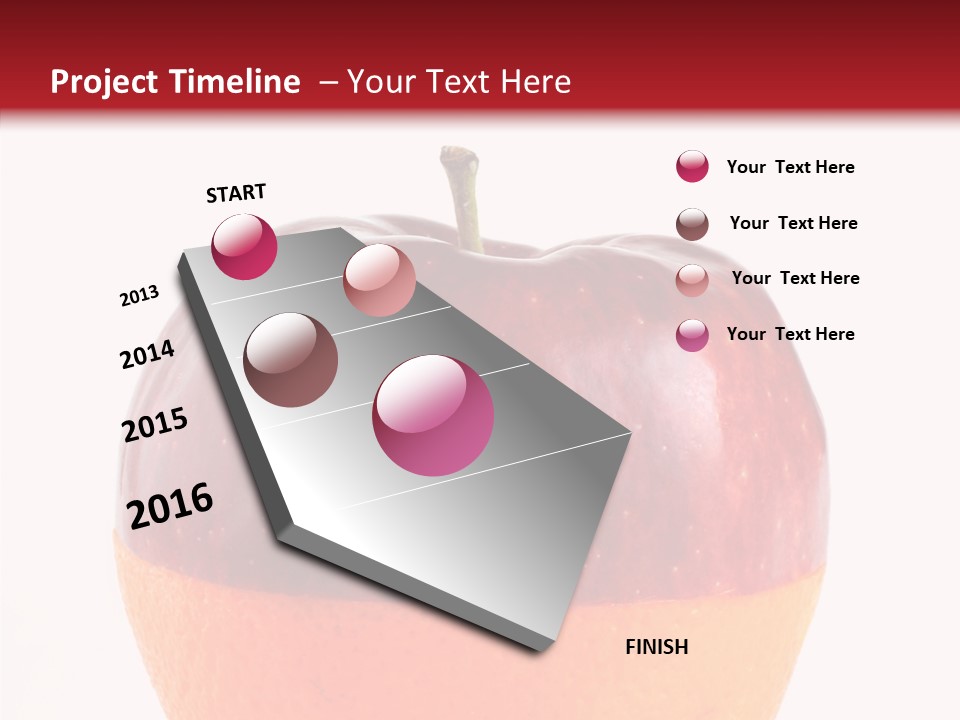 Project Timeline – Your Text Here

START

2013

2014

2015

2016

FINISH

Your Text Here

Your Text Here

Your Text Here

Your Text Here